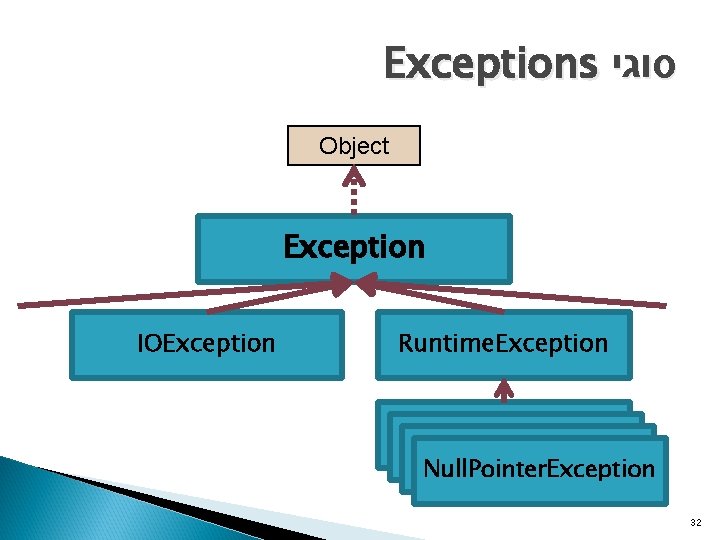 סוגי Exceptions

Object

Exception

IOException

RuntimeException

NullPointerException

32